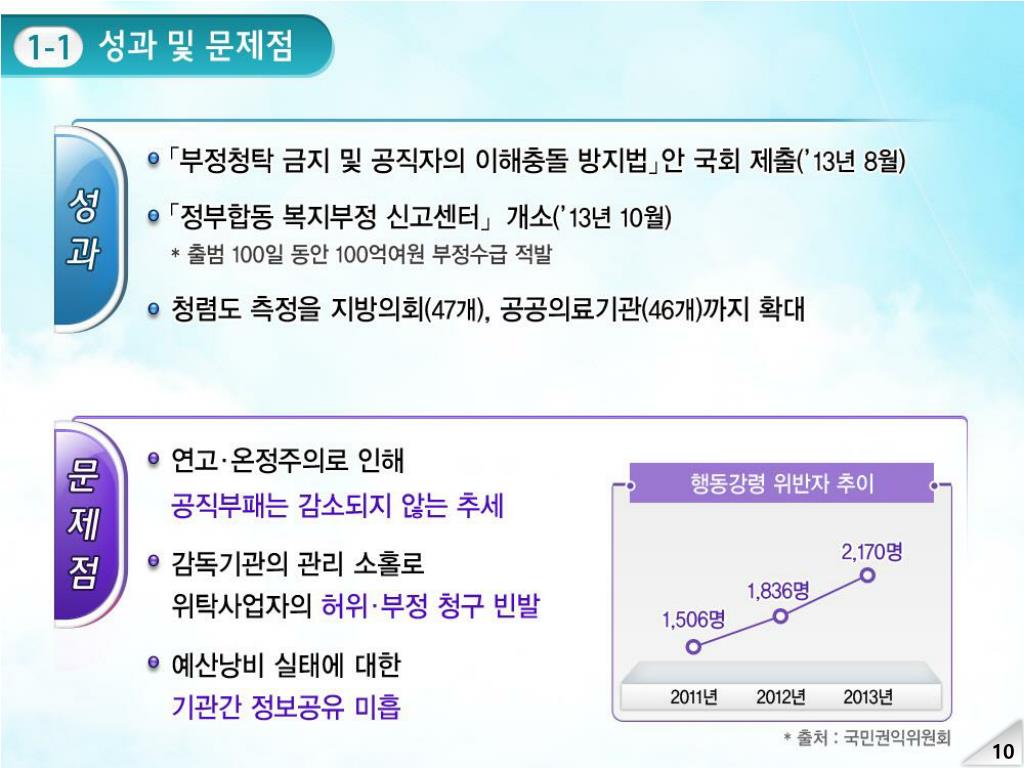 1-1 성과 및 문제점

성과

「부정청탁 금지 및 공직자의 이해충돌 방지법」안 국회 제출('13년 8월)

「정부합동 복지부정 신고센터」 개소('13년 10월)
* 출범 100일 동안 100억여원 부정수급 적발

청렴도 측정을 지방의회(47개), 공공의료기관(46개)까지 확대

문제점

연고·온정주의로 인해
공직부패는 감소되지 않는 추세

감독기관의 관리 소홀로
위탁사업자의 허위·부정 청구 빈발

예산낭비 실태에 대한
기관간 정보공유 미흡

행동강령 위반자 추이

1,506명
1,836명
2,170명

2011년
2012년
2013년

* 출처 : 국민권익위원회

10